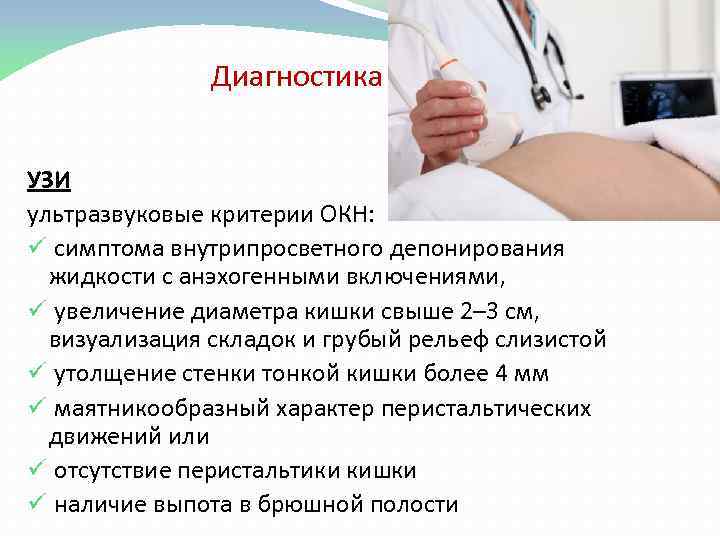 Диагностика

УЗИ

ультразвуковые критерии ОКН:

✓ симптома внутрипросветного депонирования жидкости с анэхогенными включениями,

✓ увеличение диаметра кишки свыше 2–3 см, визуализация складок и грубый рельеф слизистой

✓ утолщение стенки тонкой кишки более 4 мм

✓ маятникообразный характер перистальтических движений или

✓ отсутствие перистальтики кишки

✓ наличие выпота в брюшной полости